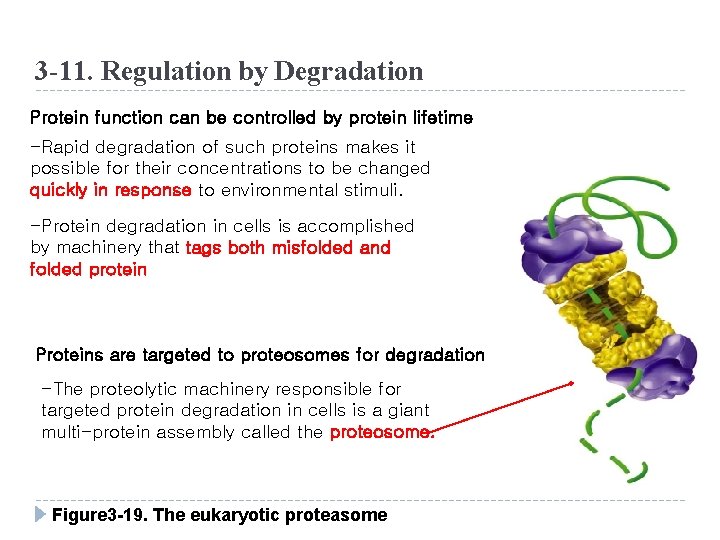 3-11. Regulation by Degradation

Protein function can be controlled by protein lifetime

-Rapid degradation of such proteins makes it possible for their concentrations to be changed quickly in response to environmental stimuli.

-Protein degradation in cells is accomplished by machinery that tags both misfolded and folded protein

Proteins are targeted to proteosomes for degradation

-The proteolytic machinery responsible for targeted protein degradation in cells is a giant multi-protein assembly called the proteosome.

Figure3-19. The eukaryotic proteasome